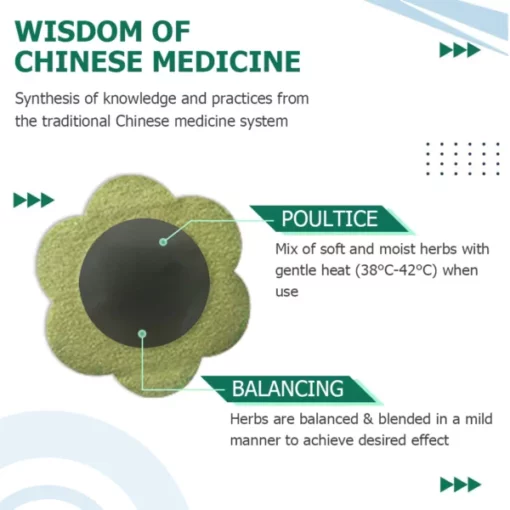 WISDOM OF CHINESE MEDICINE

Synthesis of knowledge and practices from the traditional Chinese medicine system

POULTICE

Mix of soft and moist herbs with gentle heat (38°C-42°C) when use

BALANCING

Herbs are balanced & blended in a mild manner to achieve desired effect